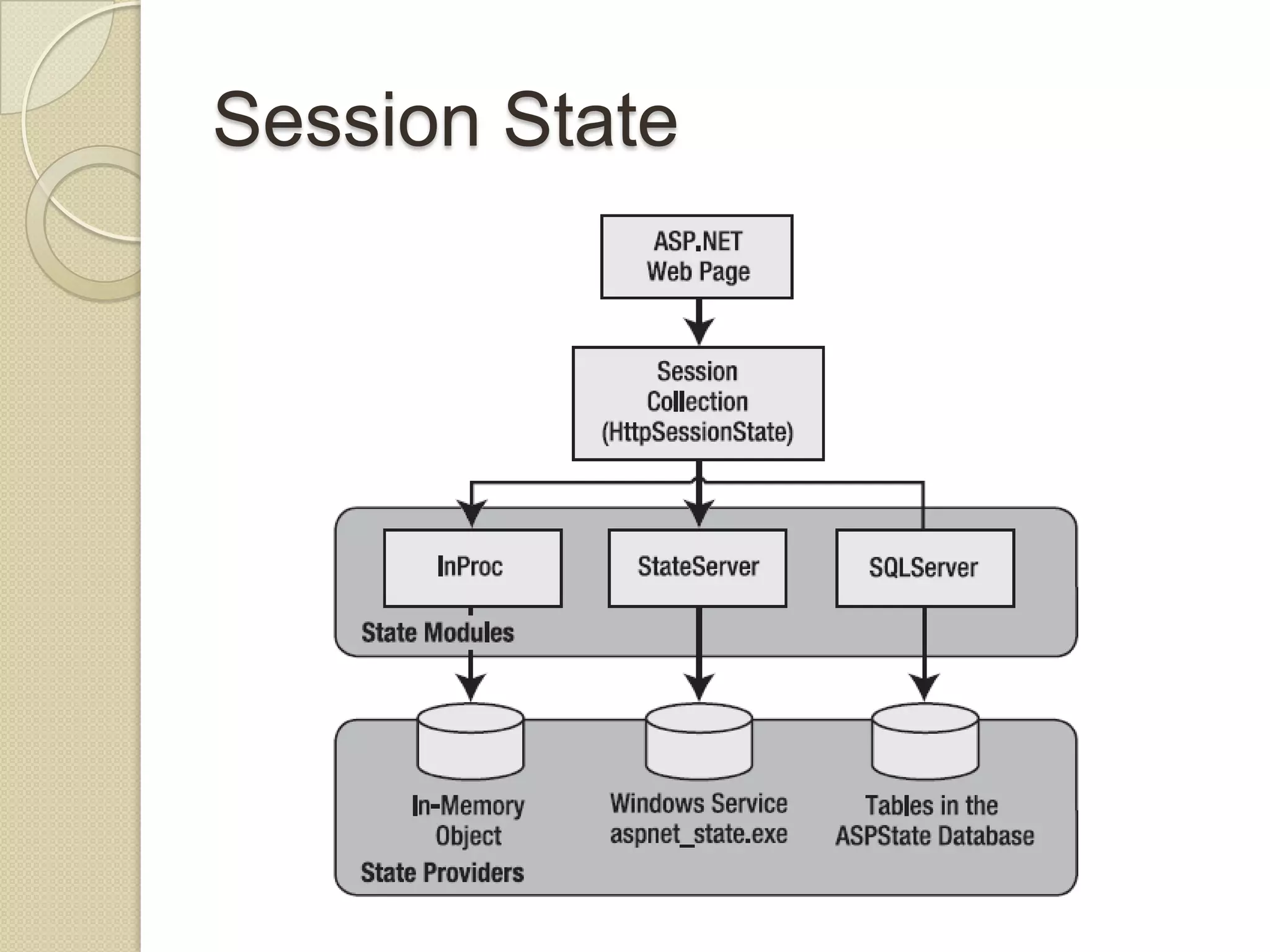 Session State

ASP.NET Web Page

Session Collection (HttpSessionState)

InProc

StateServer

SQLServer

State Modules

In-Memory Object

Windows Service aspnet_state.exe

Tables in the ASPState Database

State Providers